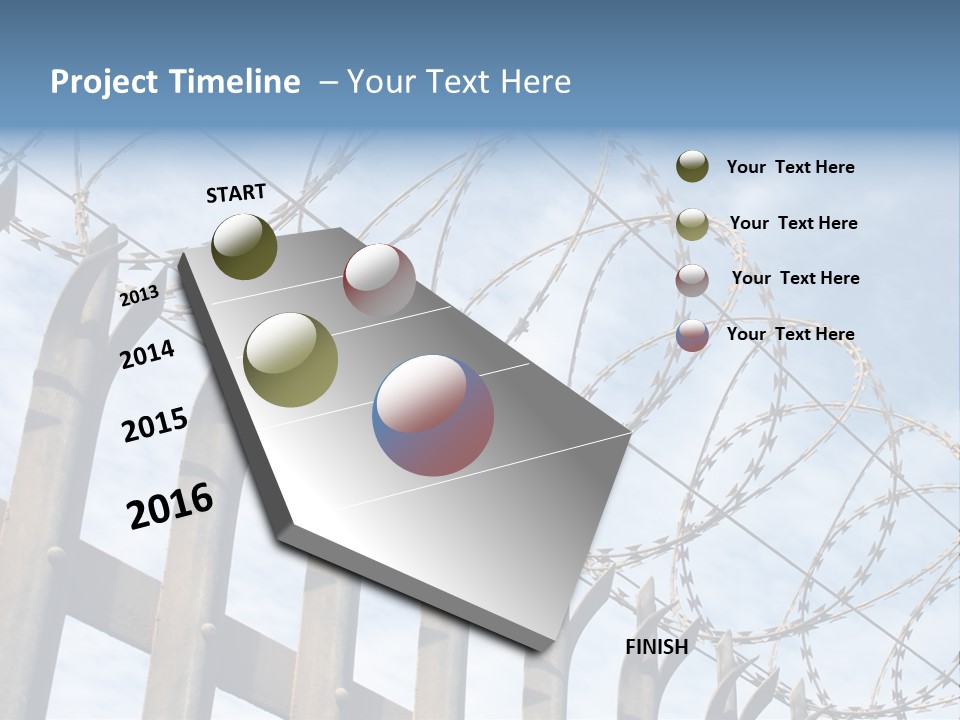 Project Timeline – Your Text Here

START

2013

2014

2015

2016

FINISH

Your Text Here

Your Text Here

Your Text Here

Your Text Here